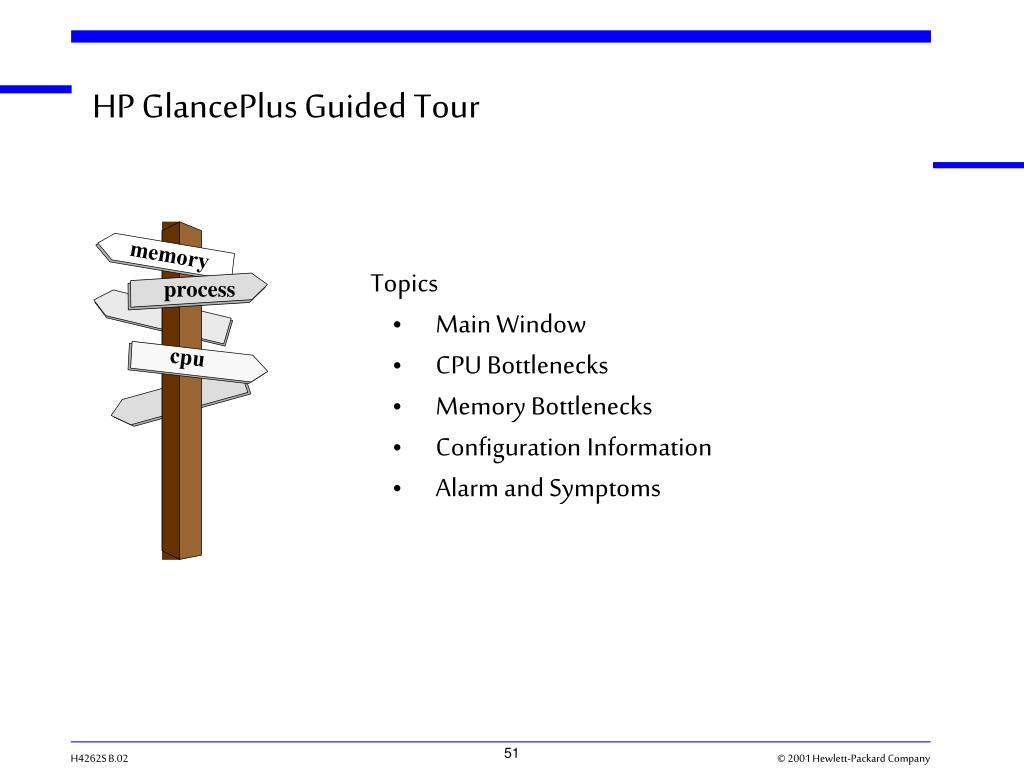 HP GlancePlus Guided Tour

memory
process
cpu

Topics
• Main Window
• CPU Bottlenecks
• Memory Bottlenecks
• Configuration Information
• Alarm and Symptoms

H4262S B.02

51

© 2001 Hewlett-Packard Company